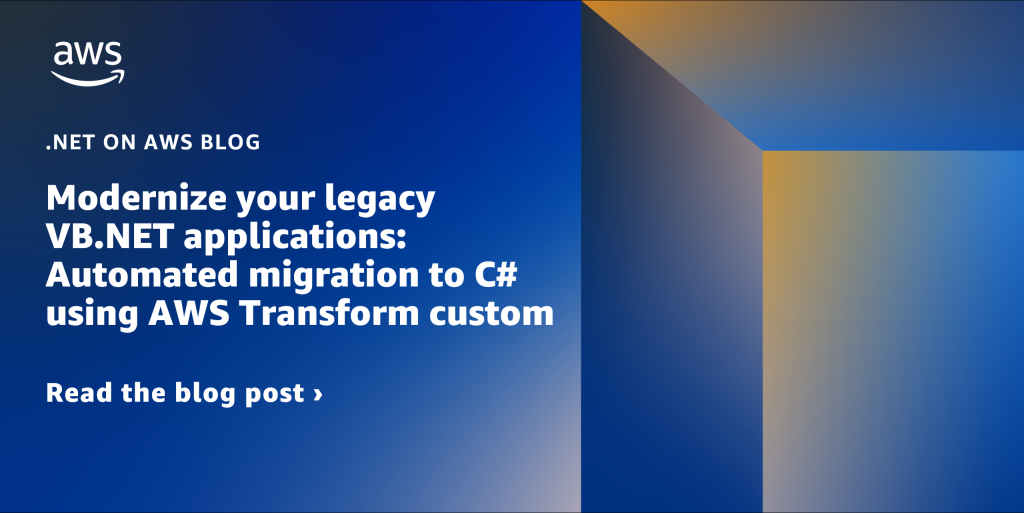 aws

.NET ON AWS BLOG

Modernize your legacy VB.NET applications: Automated migration to C# using AWS Transform custom

Read the blog post ›